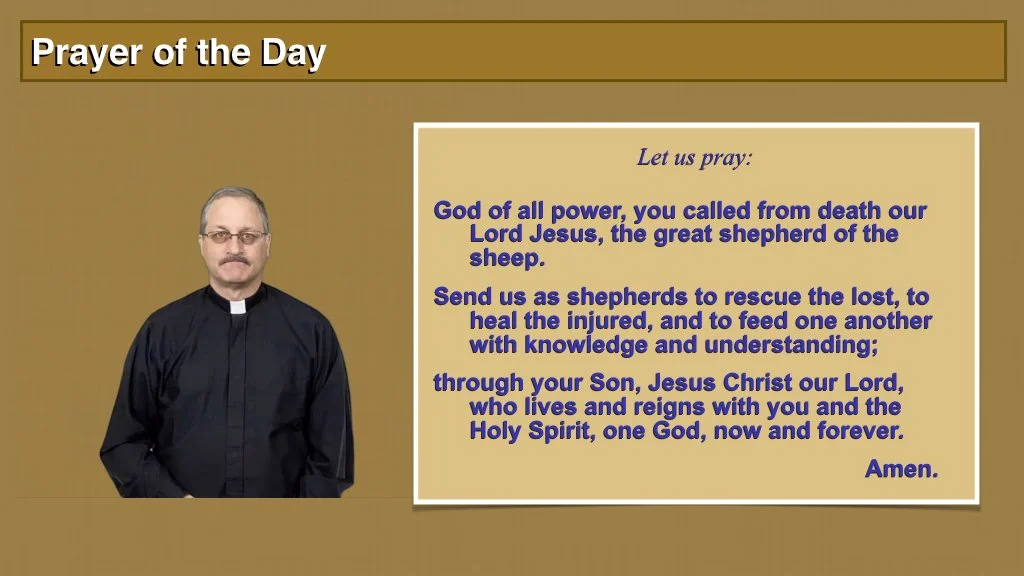 Prayer of the Day

Let us pray:

God of all power, you called from death our Lord Jesus, the great shepherd of the sheep.

Send us as shepherds to rescue the lost, to heal the injured, and to feed one another with knowledge and understanding;

through your Son, Jesus Christ our Lord, who lives and reigns with you and the Holy Spirit, one God, now and forever.

Amen.